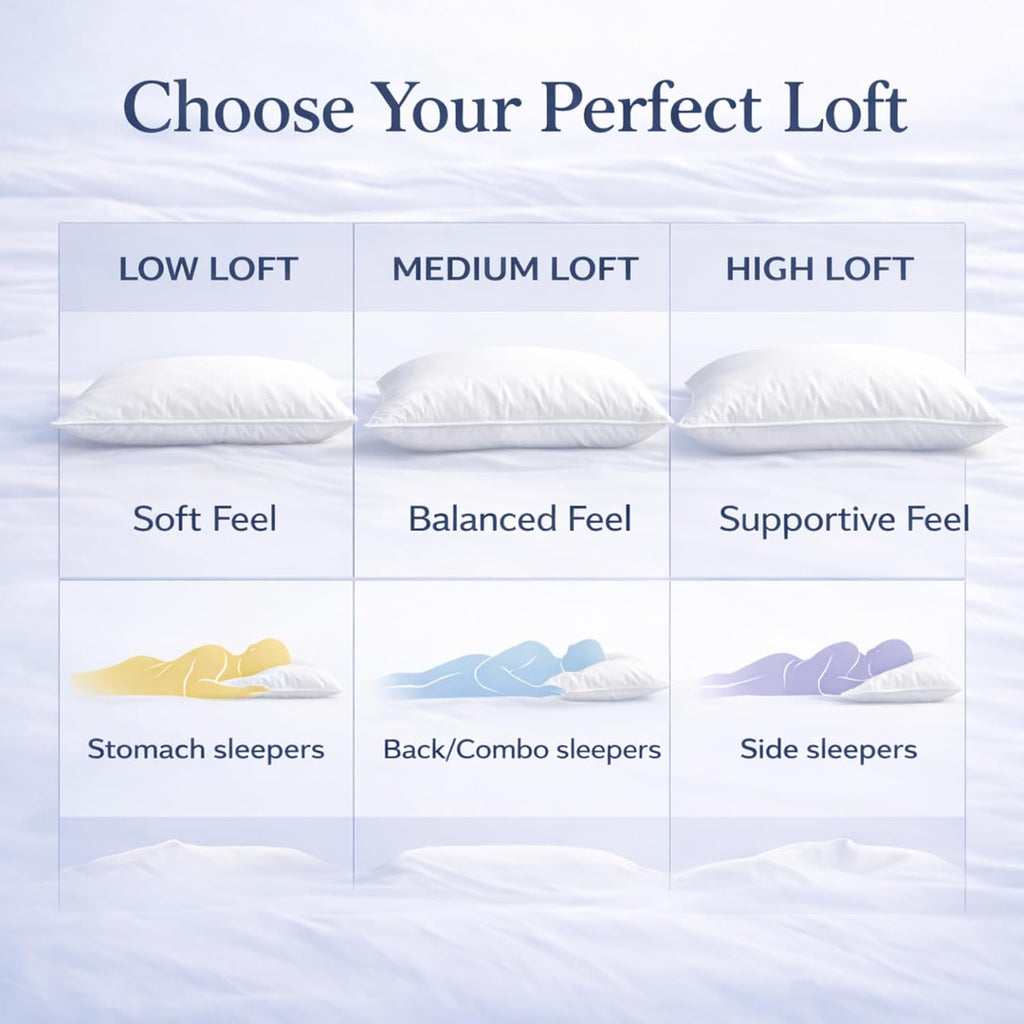 Choose Your Perfect Loft

| LOW LOFT | MEDIUM LOFT | HIGH LOFT |
|---|---|---|
| Soft Feel | Balanced Feel | Supportive Feel |
| Stomach sleepers | Back/Combo sleepers | Side sleepers |